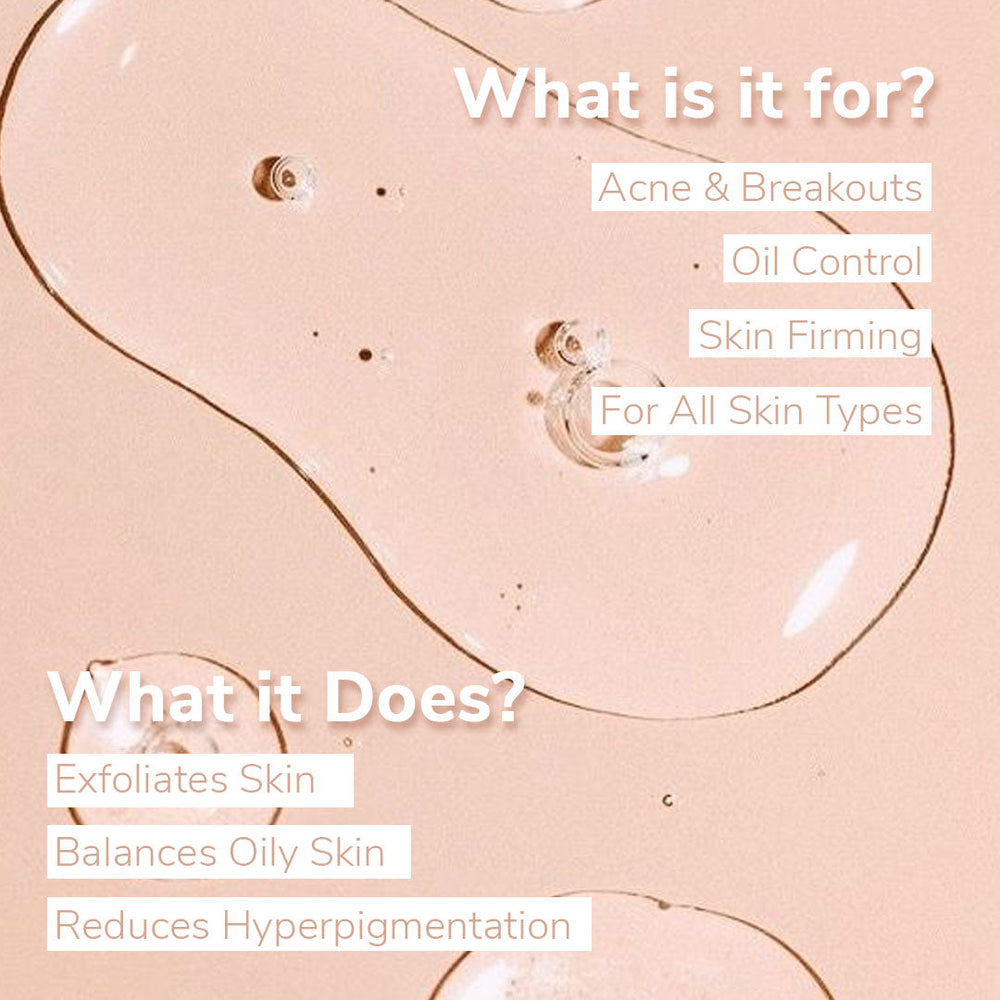 What is it for?

Acne & Breakouts

Oil Control

Skin Firming

For All Skin Types

What it Does?

Exfoliates Skin

Balances Oily Skin

Reduces Hyperpigmentation